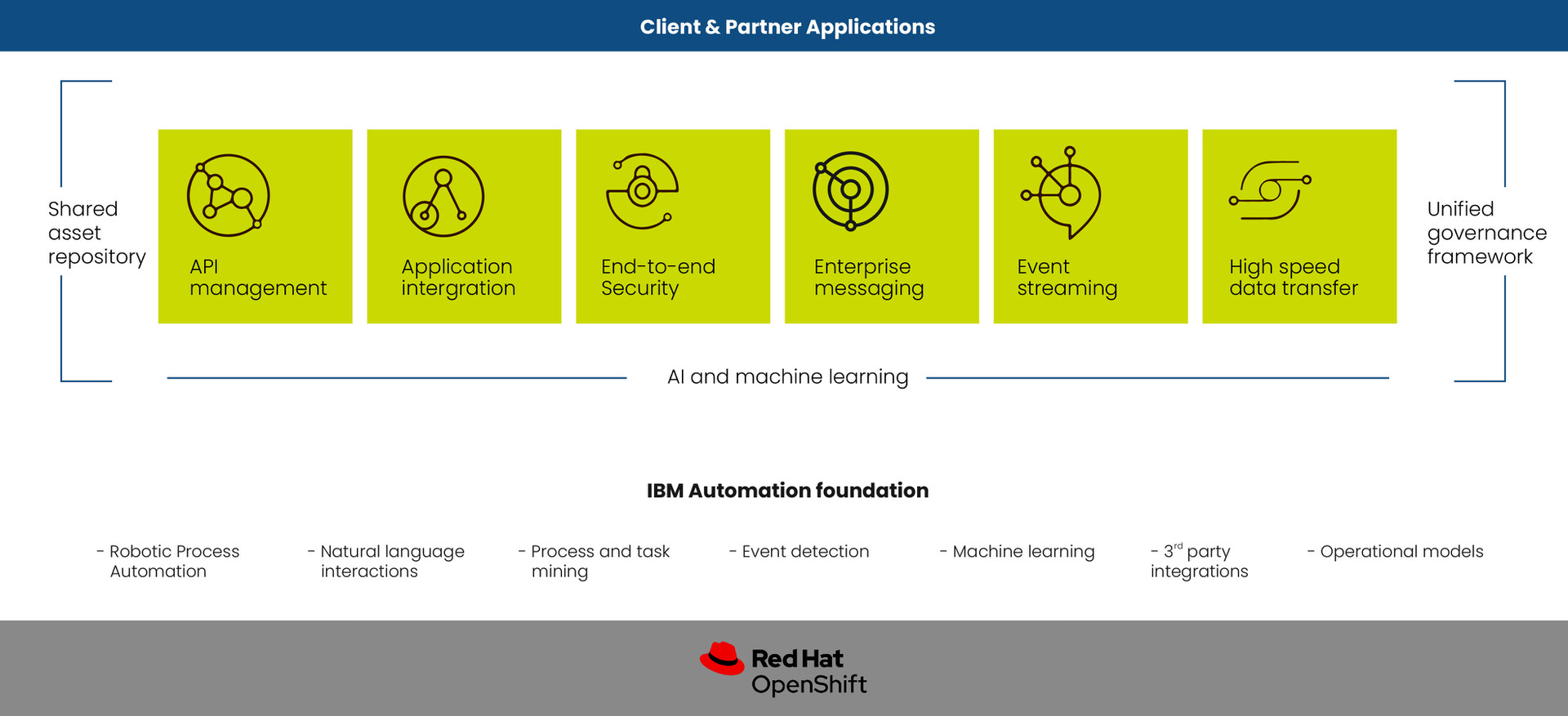 Client & Partner Applications

Shared asset repository

API management

Application intergration

End-to-end Security

Enterprise messaging

Event streaming

High speed data transfer

Unified governance framework

AI and machine learning

IBM Automation foundation

- Robotic Process Automation

- Natural language interactions

- Process and task mining

- Event detection

- Machine learning

- 3$^{rd}$ party integrations

- Operational models

Red Hat OpenShift